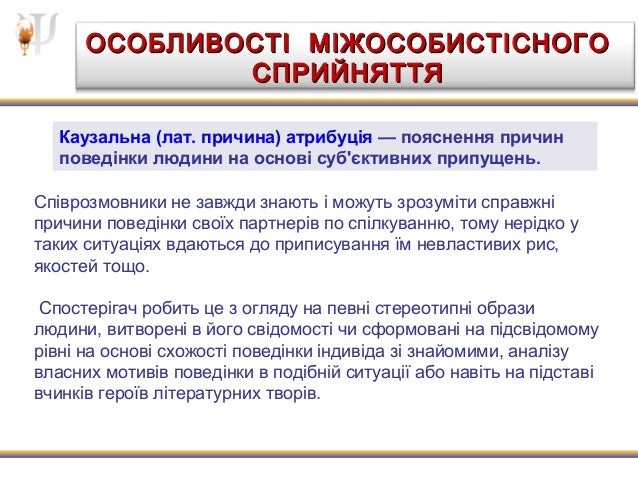 ОСОБЛИВОСТІ МІЖОСОБИСТІСНОГО СПРИЙНЯТТЯ

Каузальна (лат. причина) атрибуція — пояснення причин поведінки людини на основі суб'єктивних припущень.

Співрозмовники не завжди знають і можуть зрозуміти справжні причини поведінки своїх партнерів по спілкуванню, тому нерідко у таких ситуаціях вдаються до приписування їм невластивих рис, якостей тощо.

Спостерігач робить це з огляду на певні стереотипні образи людини, витворені в його свідомості чи сформовані на підсвідомому рівні на основі схожості поведінки індивіда зі знайомими, аналізу власних мотивів поведінки в подібній ситуації або навіть на підставі вчинків героїв літературних творів.